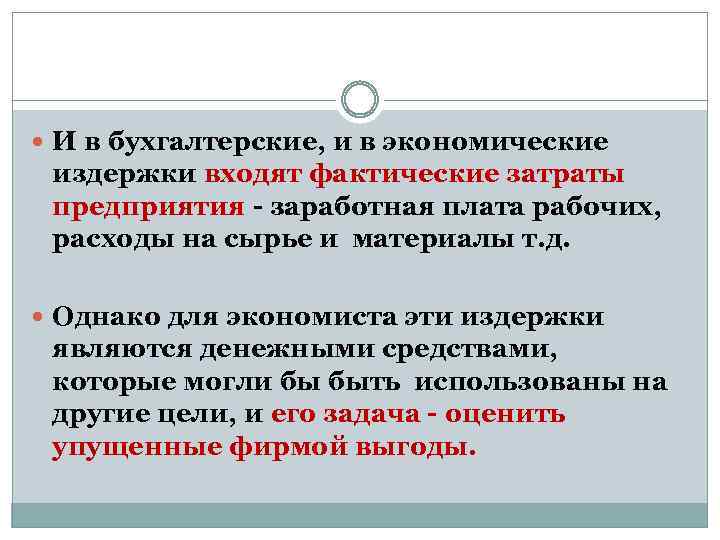 И в бухгалтерские, и в экономические издержки входят фактические затраты предприятия - заработная плата рабочих, расходы на сырье и материалы т.д.

Однако для экономиста эти издержки являются денежными средствами, которые могли бы быть использованы на другие цели, и его задача - оценить упущенные фирмой выгоды.